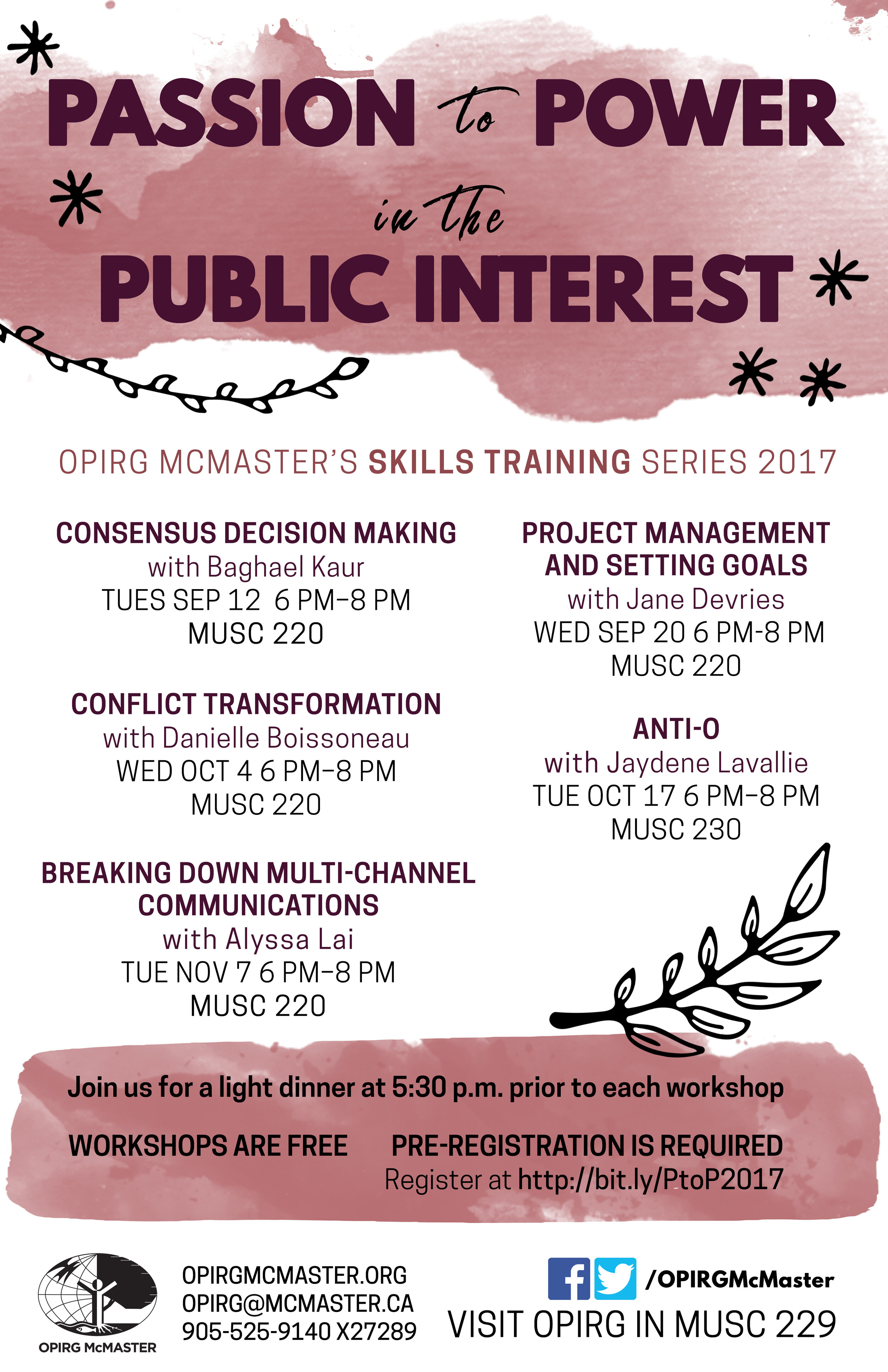 PASSION to POWER in the PUBLIC INTEREST

OPIRG MCMASTER'S SKILLS TRAINING SERIES 2017

CONSENSUS DECISION MAKING
with Baghael Kaur
TUES SEP 12 6 PM–8 PM
MUSC 220

CONFLICT TRANSFORMATION
with Danielle Boissoneau
WED OCT 4 6 PM–8 PM
MUSC 220

BREAKING DOWN MULTI-CHANNEL COMMUNICATIONS
with Alyssa Lai
TUE NOV 7 6 PM–8 PM
MUSC 220

PROJECT MANAGEMENT AND SETTING GOALS
with Jane Devries
WED SEP 20 6 PM-8 PM
MUSC 220

ANTI-O
with Jaydene Lavallie
TUE OCT 17 6 PM–8 PM
MUSC 230

Join us for a light dinner at 5:30 p.m. prior to each workshop

WORKSHOPS ARE FREE

PRE-REGISTRATION IS REQUIRED
Register at http://bit.ly/PtoP2017

OPIRG McMASTER

OPIRGMCMASTER.ORG
OPIRG@MCMASTER.CA
905-525-9140 X27289

/OPIRGMcMaster
VISIT OPIRG IN MUSC 229